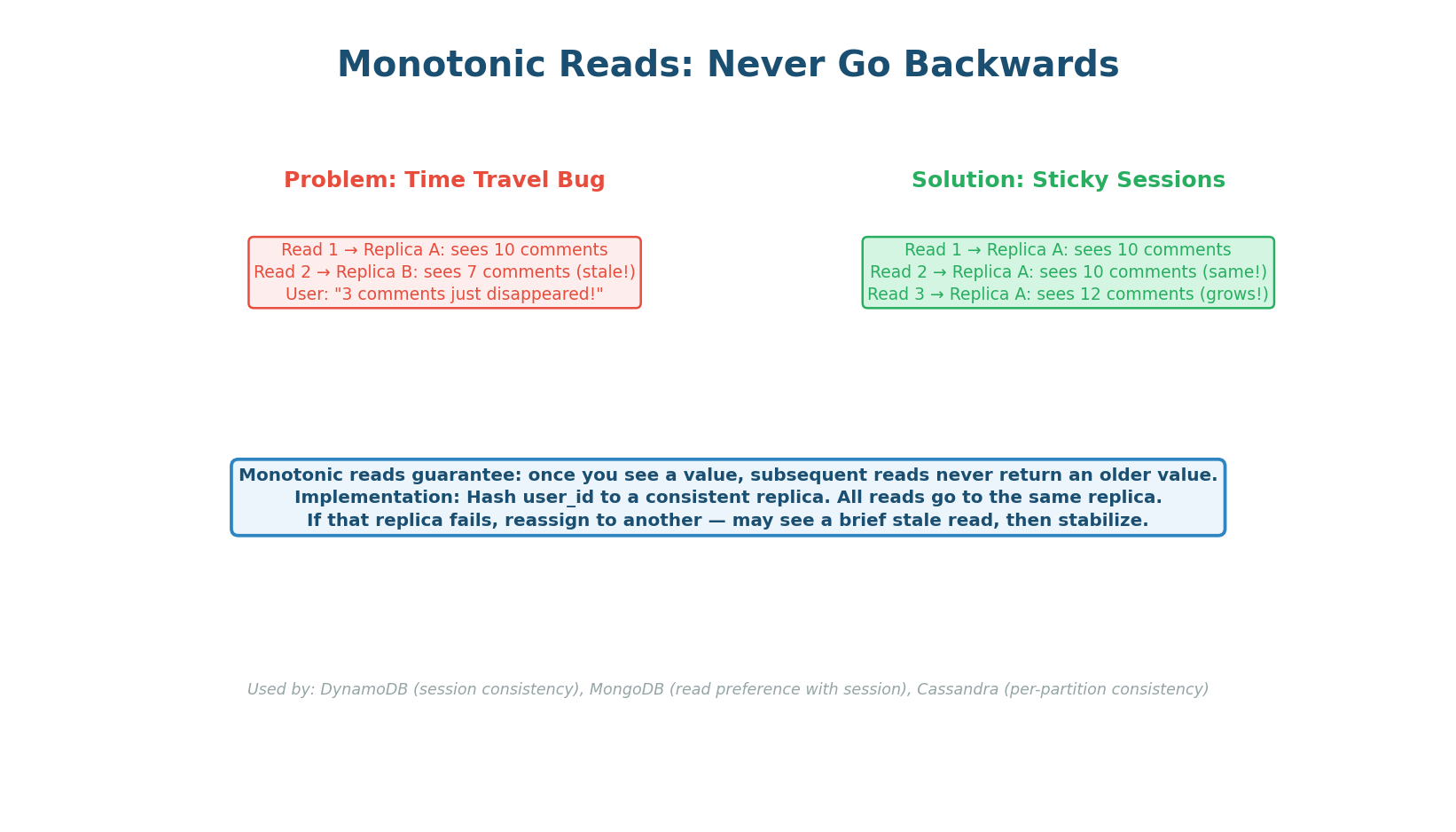 Monotonic Reads: Never Go Backwards

Problem: Time Travel Bug

Read 1 → Replica A: sees 10 comments
Read 2 → Replica B: sees 7 comments (stale!)
User: "3 comments just disappeared!"

Solution: Sticky Sessions

Read 1 → Replica A: sees 10 comments
Read 2 → Replica A: sees 10 comments (same!)
Read 3 → Replica A: sees 12 comments (grows!)

Monotonic reads guarantee: once you see a value, subsequent reads never return an older value.
Implementation: Hash user_id to a consistent replica. All reads go to the same replica.
If that replica fails, reassign to another — may see a brief stale read, then stabilize.

Used by: DynamoDB (session consistency), MongoDB (read preference with session), Cassandra (per-partition consistency)